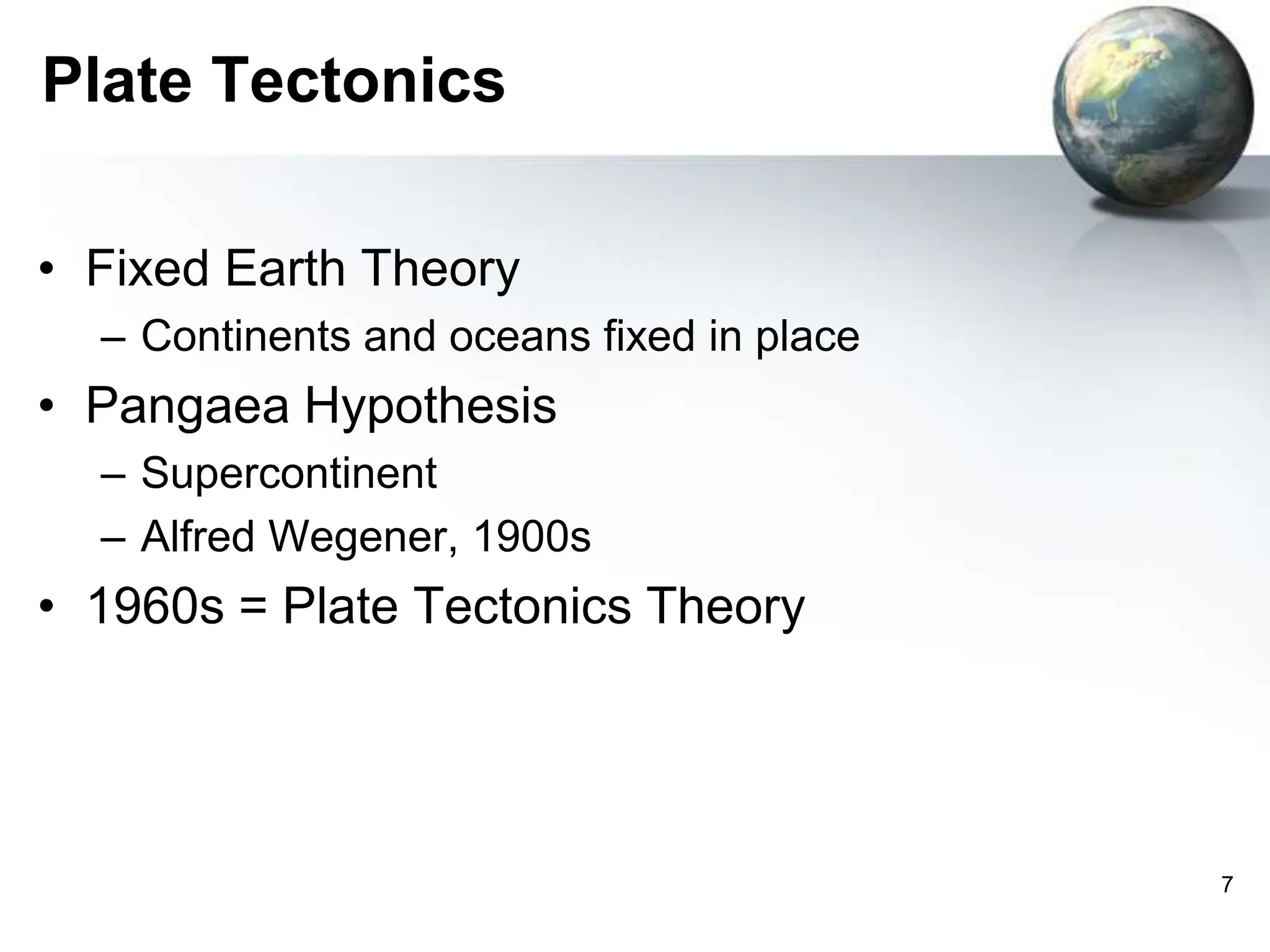 Plate Tectonics

• Fixed Earth Theory
– Continents and oceans fixed in place
• Pangaea Hypothesis
– Supercontinent
– Alfred Wegener, 1900s
• 1960s = Plate Tectonics Theory

7